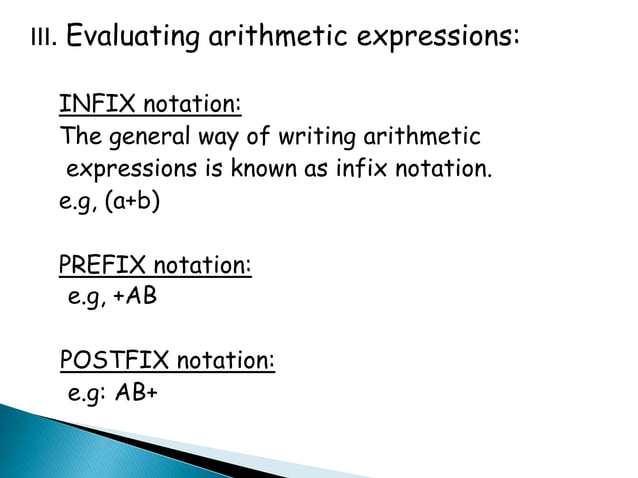 III. Evaluating arithmetic expressions:

INFIX notation:
The general way of writing arithmetic expressions is known as infix notation.
e.g, (a+b)

PREFIX notation:
e.g, +AB

POSTFIX notation:
e.g: AB+